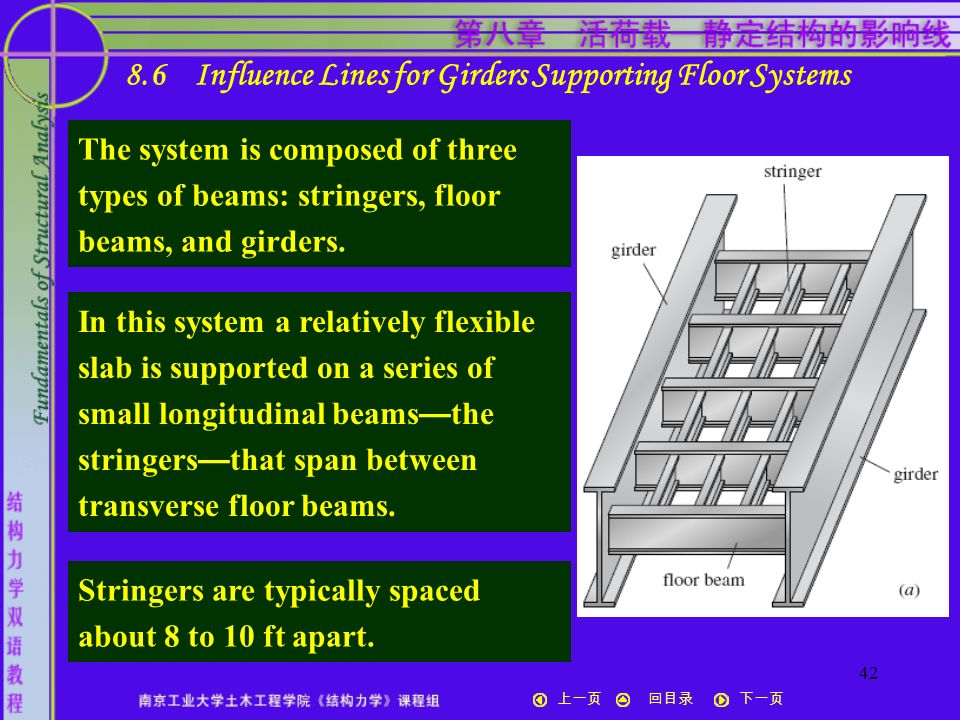 第八章 活荷载—静定结构的影响线

8.6 Influence Lines for Girders Supporting Floor Systems

Fundamentals of Structural Analysis

结构力学双语教程

The system is composed of three types of beams: stringers, floor beams, and girders.

In this system a relatively flexible slab is supported on a series of small longitudinal beams—the stringers—that span between transverse floor beams.

Stringers are typically spaced about 8 to 10 ft apart.

stringer

girder

girder

floor beam

(a)

42

南京工业大学土木工程学院《结构力学》课程组

上一页 回目录 下一页